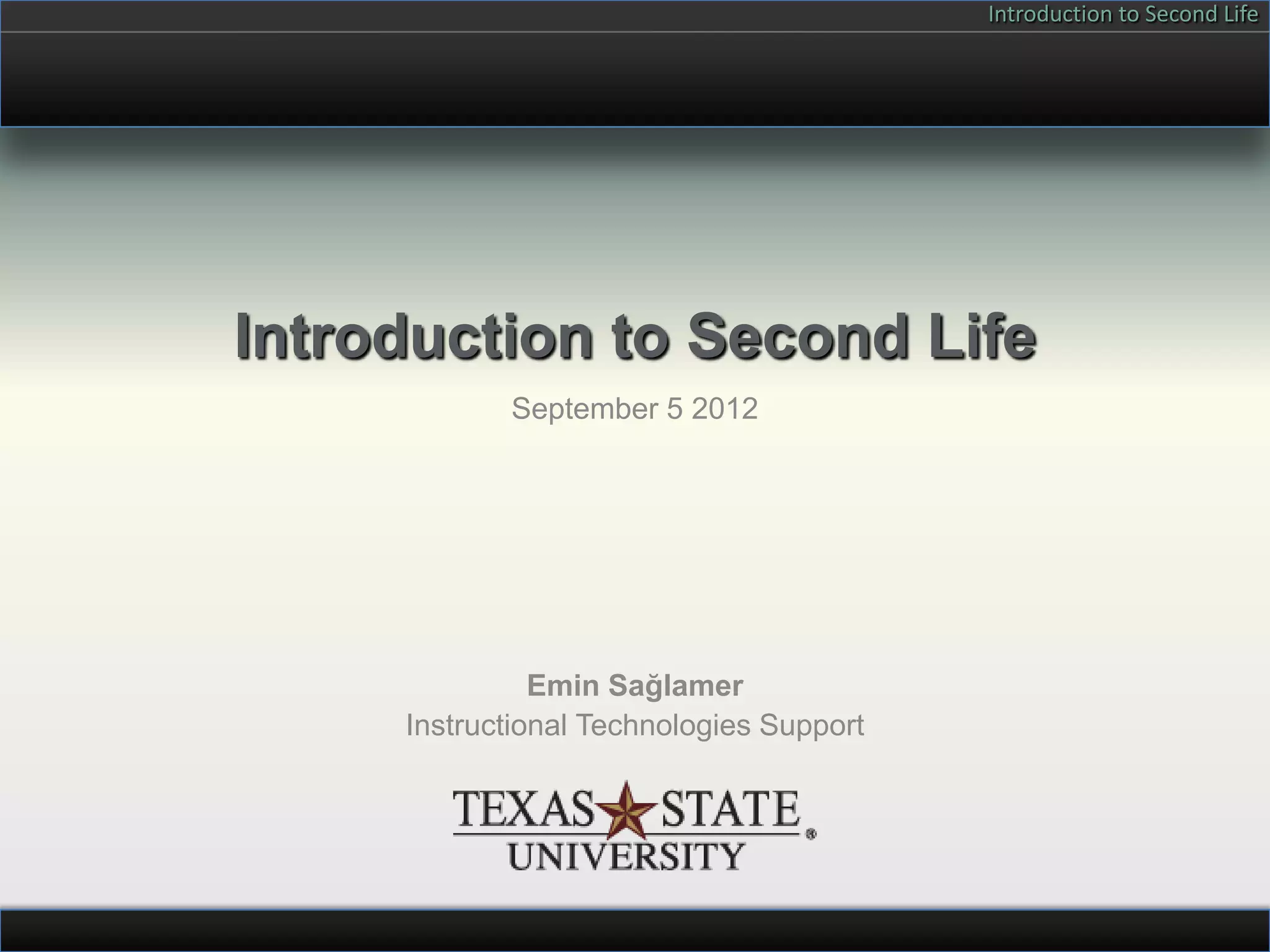 Introduction to Second Life

Introduction to Second Life

September 5 2012

Emin Sağlamer
Instructional Technologies Support

TEXAS STATE UNIVERSITY ®